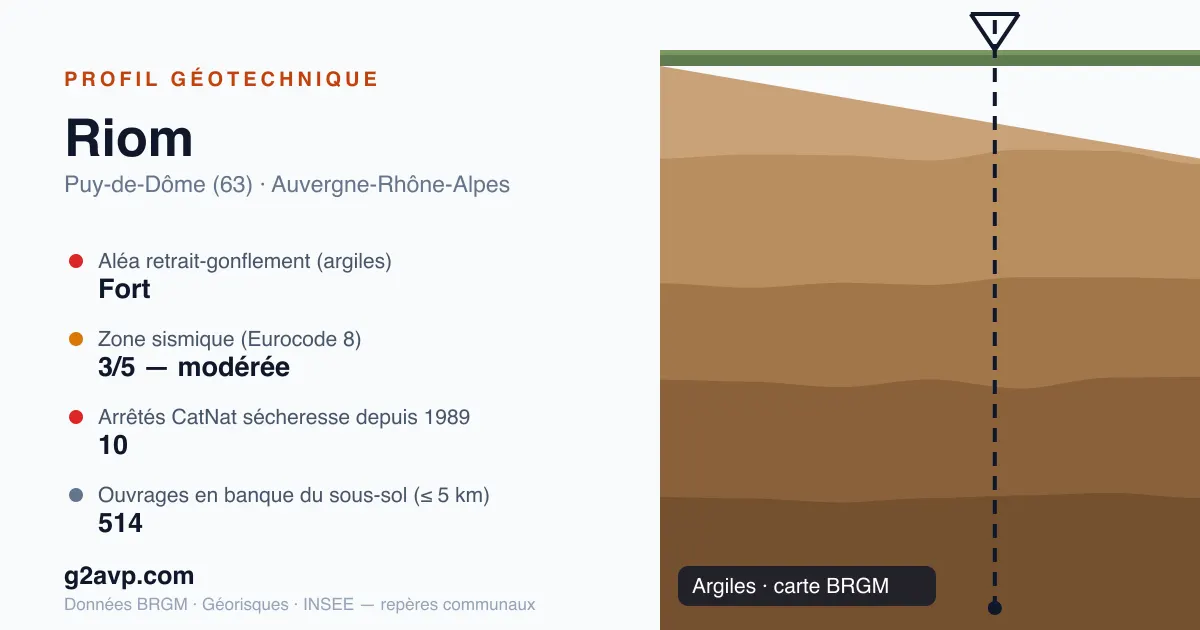 PROFIL GÉOTECHNIQUE

Riom

Puy-de-Dôme (63) · Auvergne-Rhône-Alpes

Aléa retrait-gonflement (argiles)
Fort

Zone sismique (Eurocode 8)
3/5 — modérée

Arrêtés CatNat sécheresse depuis 1989
10

Ouvrages en banque du sous-sol (≤ 5 km)
514

g2avp.com

Données BRGM · Géorisques · INSEE — repères communaux

Argiles · carte BRGM